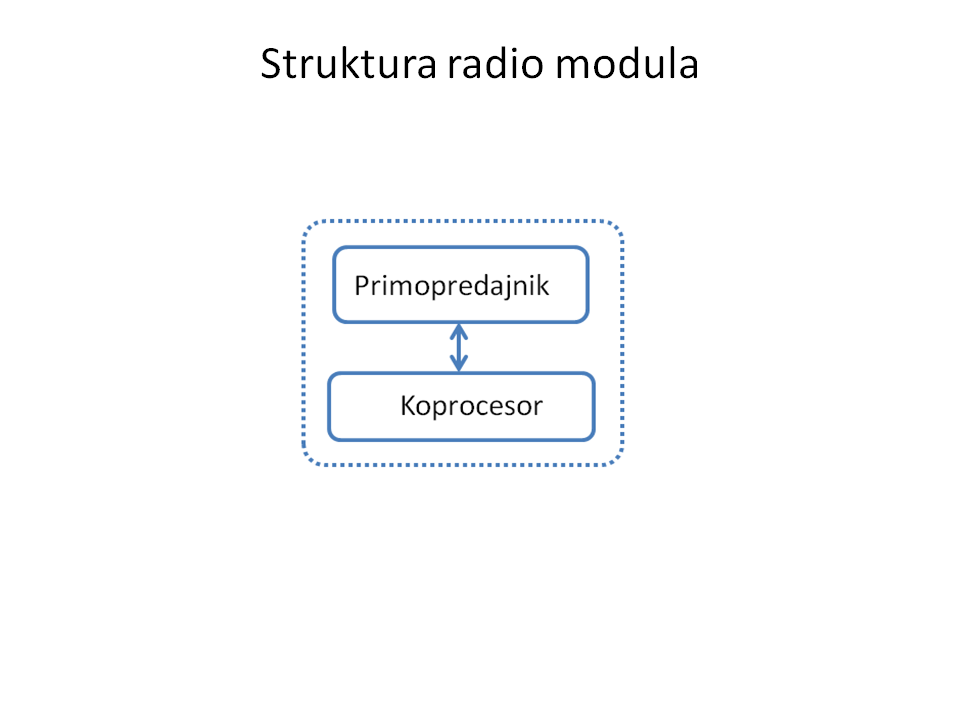 Struktura radio modula

Primopredajnik

Koprocesor